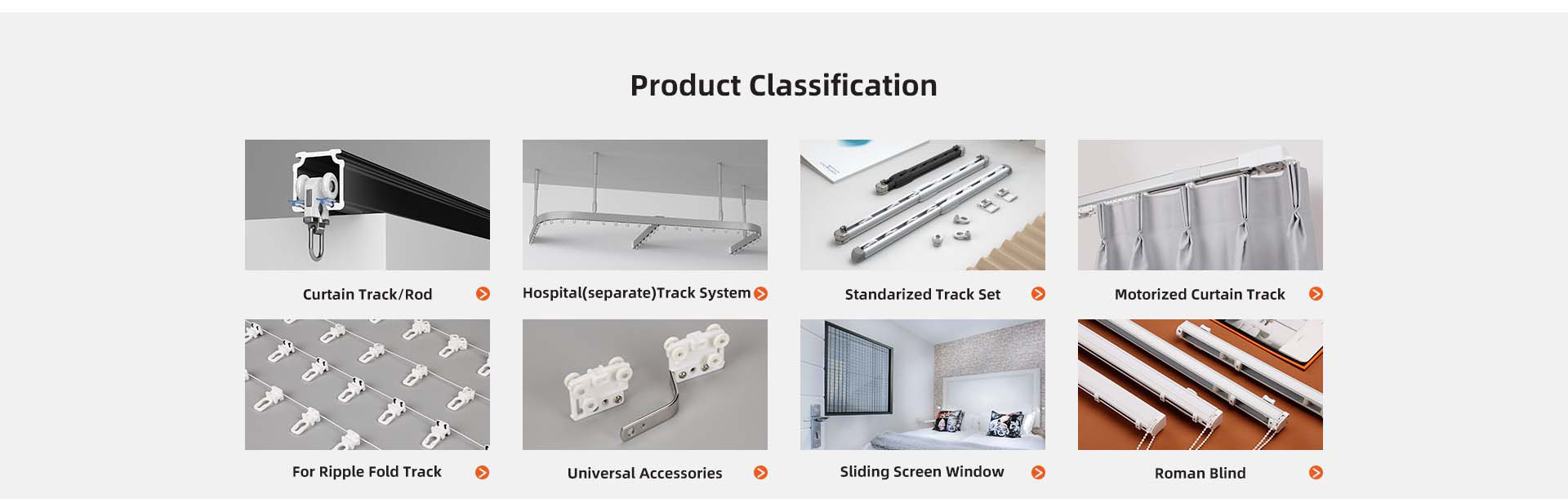 Product Classification

Curtain Track/Rod

Hospital(separate)Track System

Standarized Track Set

Motorized Curtain Track

For Ripple Fold Track

Universal Accessories

Sliding Screen Window

Roman Blind